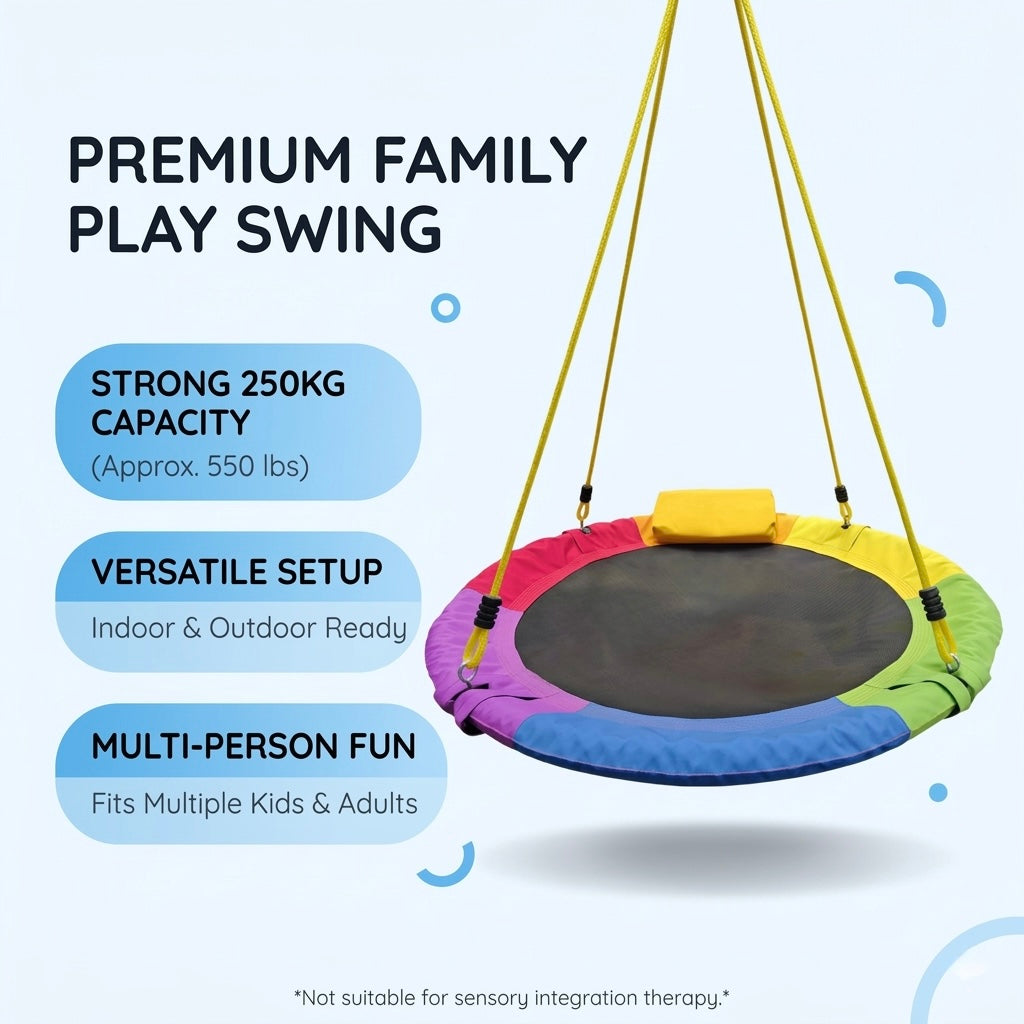 PREMIUM FAMILY PLAY SWING

STRONG 250KG CAPACITY
(Approx. 550 lbs)

VERSATILE SETUP
Indoor & Outdoor Ready

MULTI-PERSON FUN
Fits Multiple Kids & Adults

*Not suitable for sensory integration therapy.*